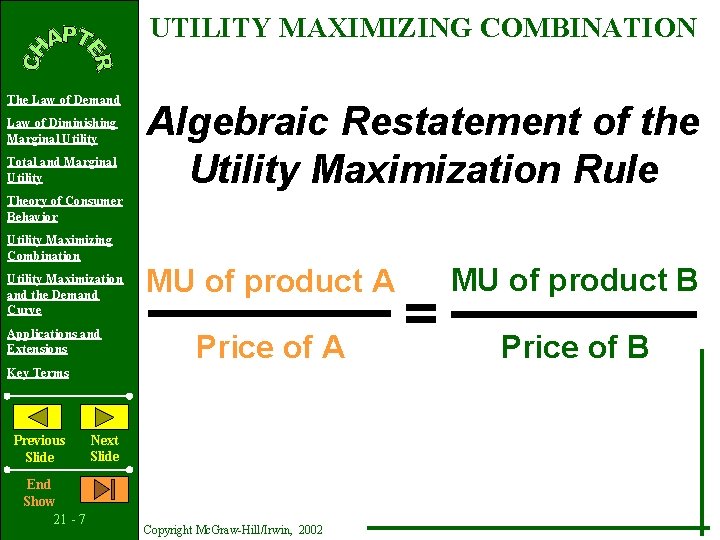 CHAPTER

The Law of Demand

Law of Diminishing Marginal Utility

Total and Marginal Utility

Theory of Consumer Behavior

Utility Maximizing Combination

Utility Maximization and the Demand Curve

Applications and Extensions

Key Terms

Previous Slide

Next Slide

End Show

21 - 7

UTILITY MAXIMIZING COMBINATION

Algebraic Restatement of the Utility Maximization Rule

$\frac{\text{MU of product A}}{\text{Price of A}} = \frac{\text{MU of product B}}{\text{Price of B}}$

Copyright McGraw-Hill/Irwin, 2002